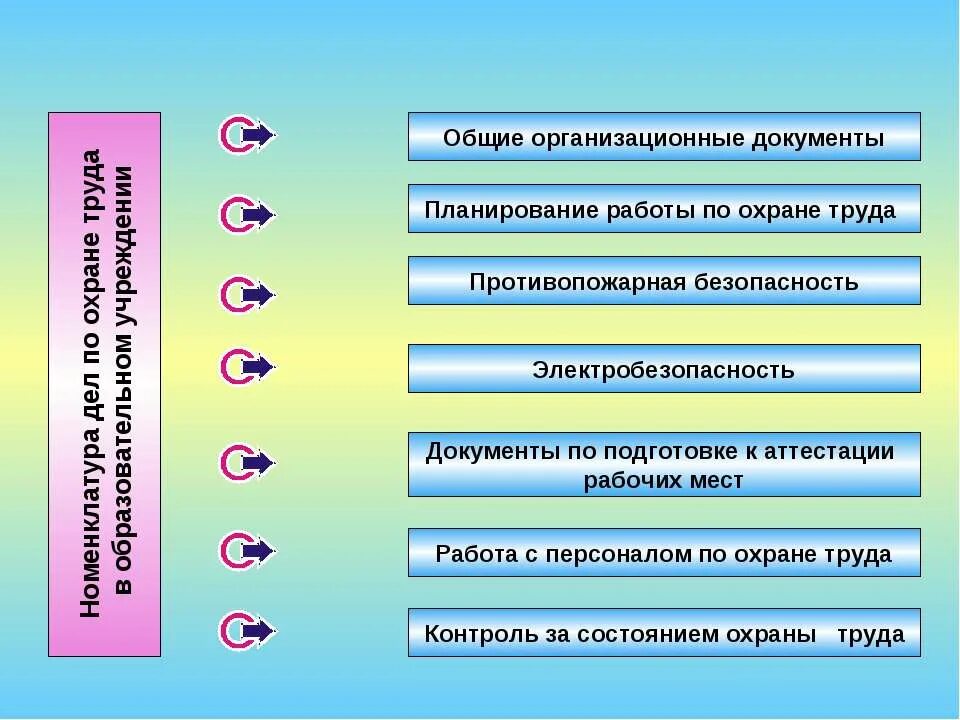 Номенклатура дел по охране труда в образовательном учреждении

Общие организационные документы

Планирование работы по охране труда

Противопожарная безопасность

Электробезопасность

Документы по подготовке к аттестации рабочих мест

Работа с персоналом по охране труда

Контроль за состоянием охраны труда